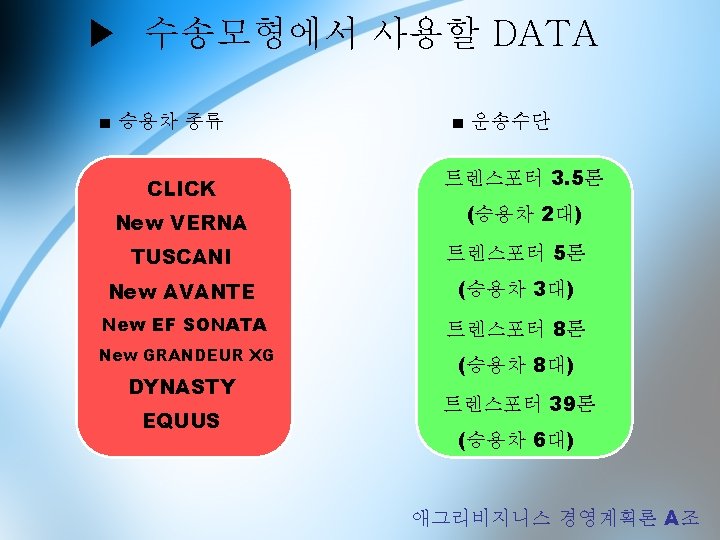 ▶ 수송모형에서 사용할 DATA

■ 승용차 종류

CLICK
New VERNA
TUSCANI
New AVANTE
New EF SONATA
New GRANDEUR XG
DYNASTY
EQUUS

■ 운송수단

트렌스포터 3.5톤
(승용차 2대)
트렌스포터 5톤
(승용차 3대)
트렌스포터 8톤
(승용차 8대)
트렌스포터 39톤
(승용차 6대)

애그리비지니스 경영계획론 A조